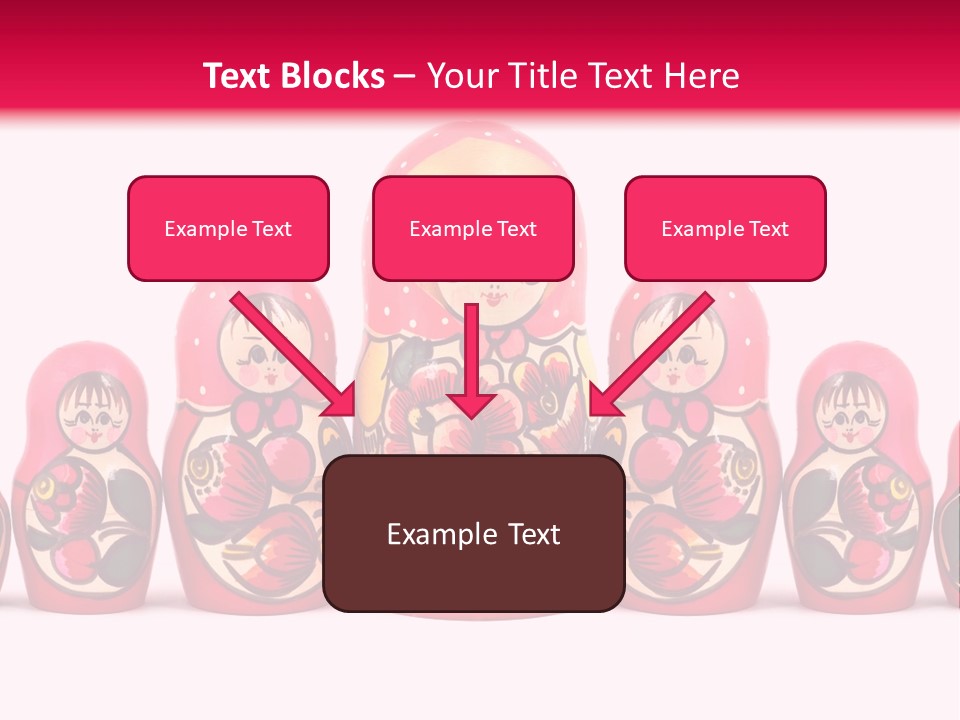 Text Blocks – Your Title Text Here

Example Text

Example Text

Example Text

Example Text